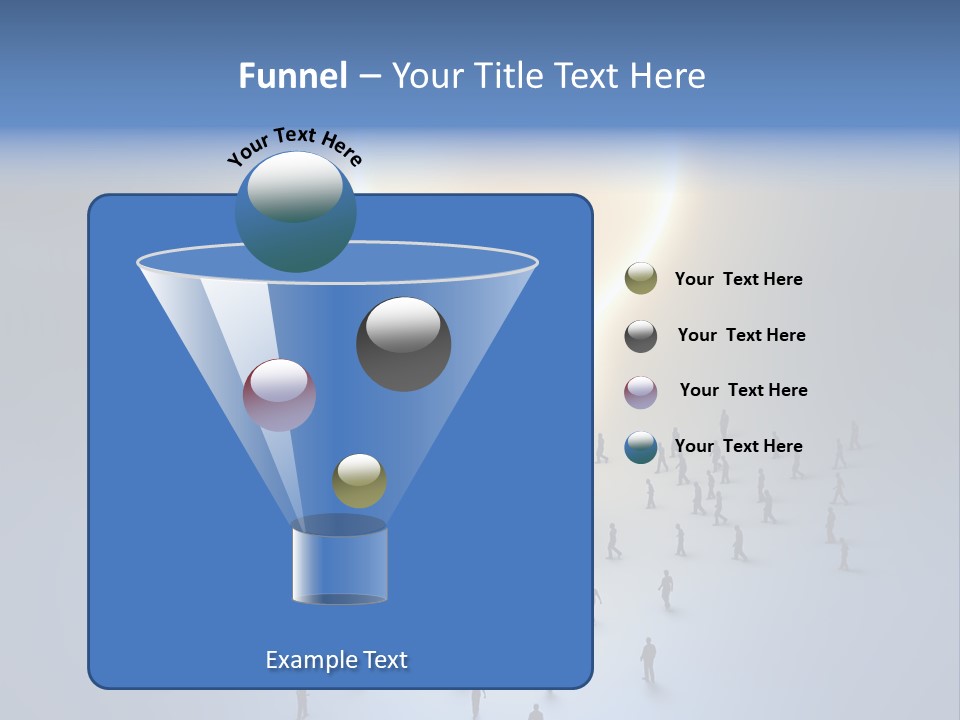 Funnel – Your Title Text Here

Your Text Here

Your  Text Here

Your  Text Here

Your  Text Here

Your  Text Here

Example Text